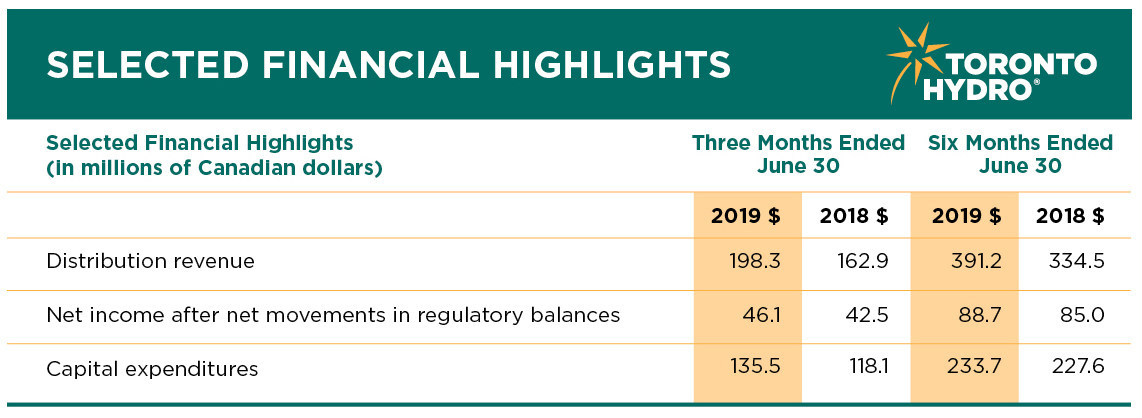 SELECTED FINANCIAL HIGHLIGHTS

TORONTO HYDRO®

| Selected Financial Highlights (in millions of Canadian dollars) | Three Months Ended June 30 | | Six Months Ended June 30 | |
|---|---|---|---|---|
| | 2019 $ | 2018 $ | 2019 $ | 2018 $ |
| Distribution revenue | 198.3 | 162.9 | 391.2 | 334.5 |
| Net income after net movements in regulatory balances | 46.1 | 42.5 | 88.7 | 85.0 |
| Capital expenditures | 135.5 | 118.1 | 233.7 | 227.6 |